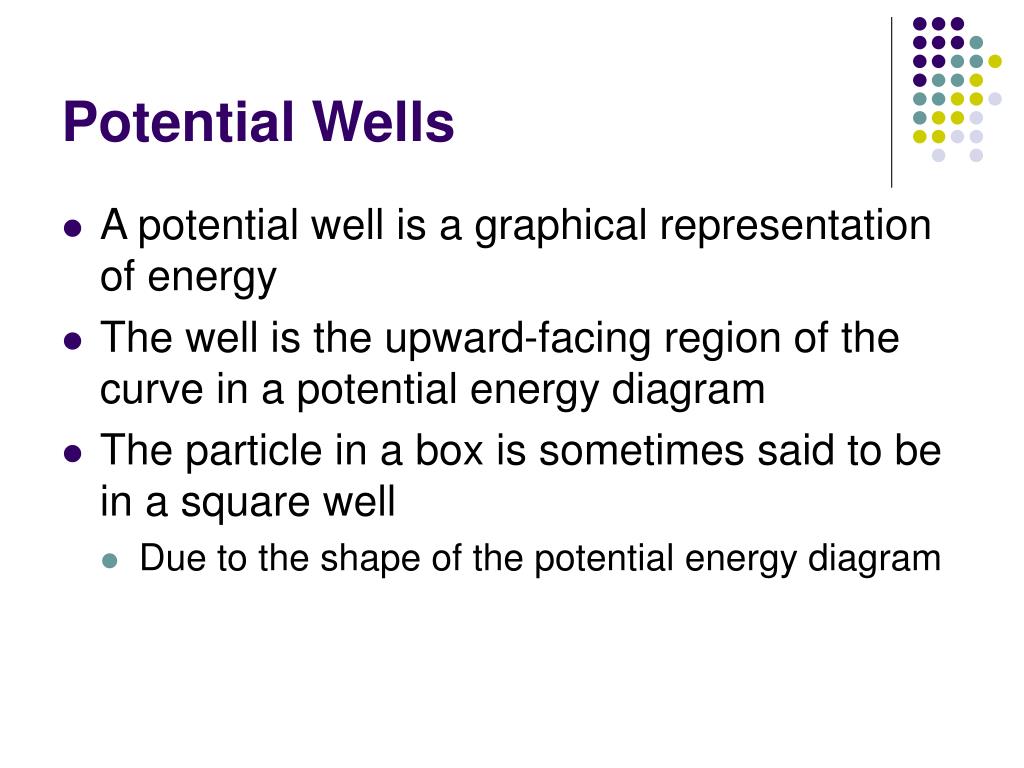 Potential Wells

- A potential well is a graphical representation of energy
- The well is the upward-facing region of the curve in a potential energy diagram
- The particle in a box is sometimes said to be in a square well
  - Due to the shape of the potential energy diagram